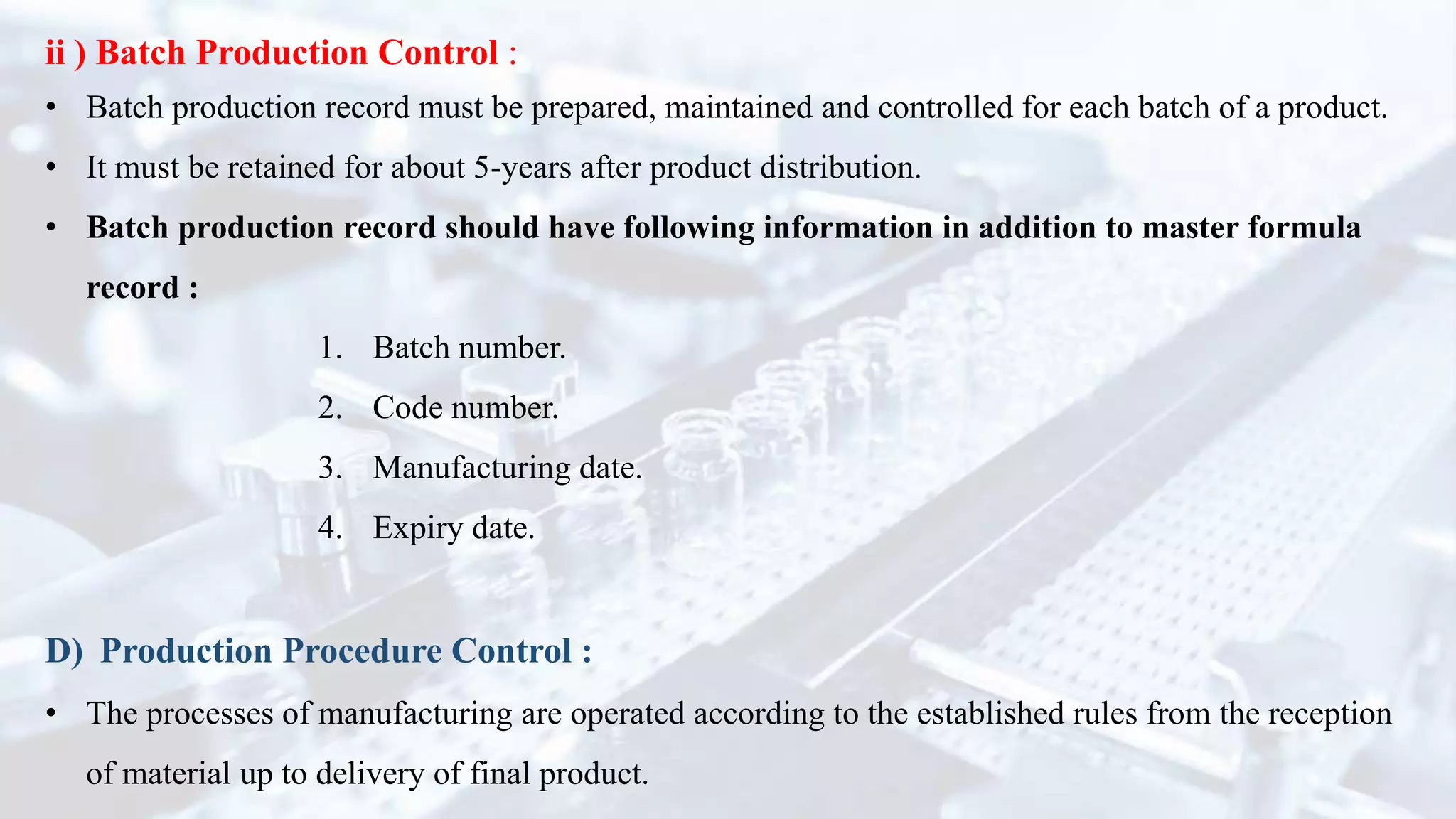 ii ) Batch Production Control :

• Batch production record must be prepared, maintained and controlled for each batch of a product.

• It must be retained for about 5-years after product distribution.

• Batch production record should have following information in addition to master formula record :

1. Batch number.
2. Code number.
3. Manufacturing date.
4. Expiry date.

D) Production Procedure Control :

• The processes of manufacturing are operated according to the established rules from the reception of material up to delivery of final product.